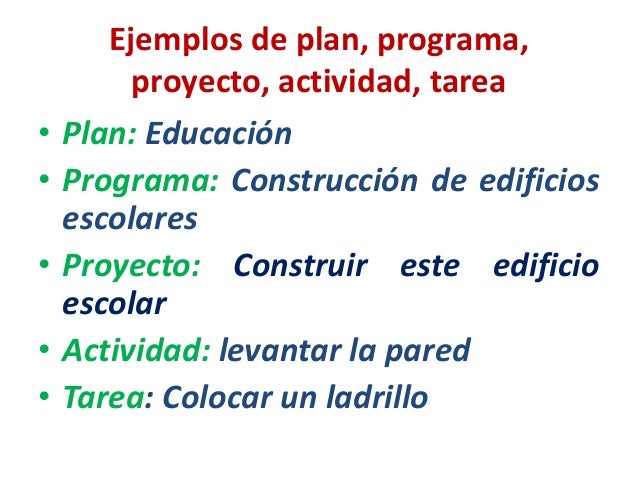 Ejemplos de plan, programa, proyecto, actividad, tarea

• Plan: Educación
• Programa: Construcción de edificios escolares
• Proyecto: Construir este edificio escolar
• Actividad: levantar la pared
• Tarea: Colocar un ladrillo